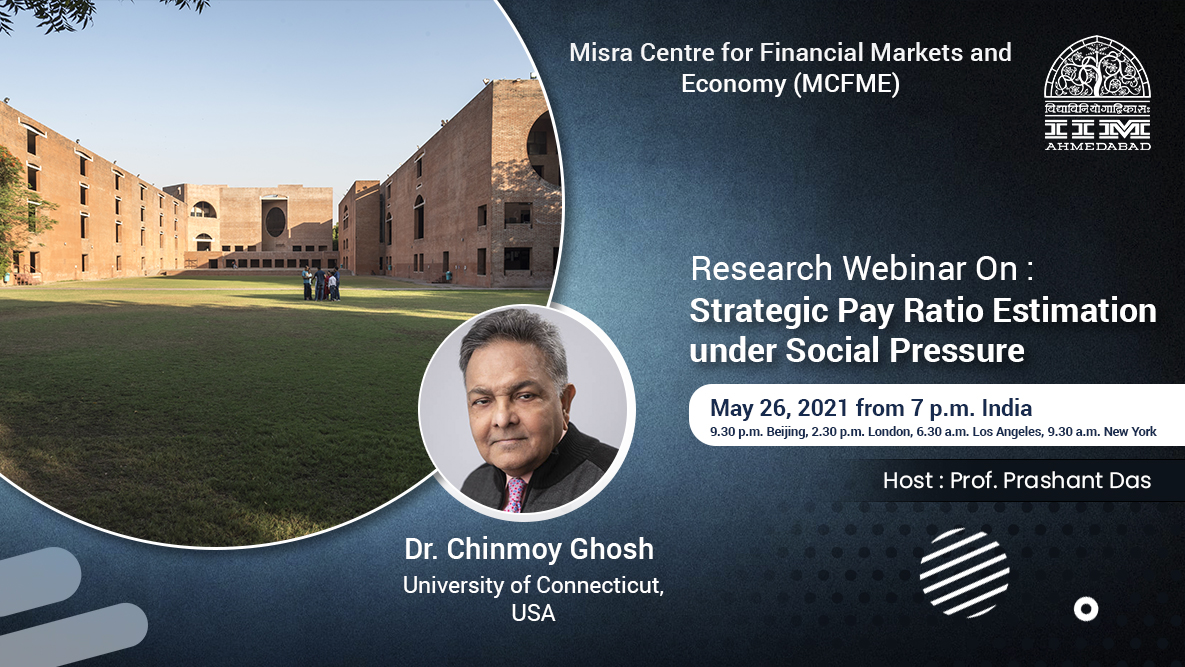 Misra Centre for Financial Markets and Economy (MCFME)

विद्याविनियोगाद्विकासः
IIM
AHMEDABAD

Research Webinar On :
Strategic Pay Ratio Estimation under Social Pressure

May 26, 2021 from 7 p.m. India
9.30 p.m. Beijing, 2.30 p.m. London, 6.30 a.m. Los Angeles, 9.30 a.m. New York

Host : Prof. Prashant Das

Dr. Chinmoy Ghosh
University of Connecticut, USA